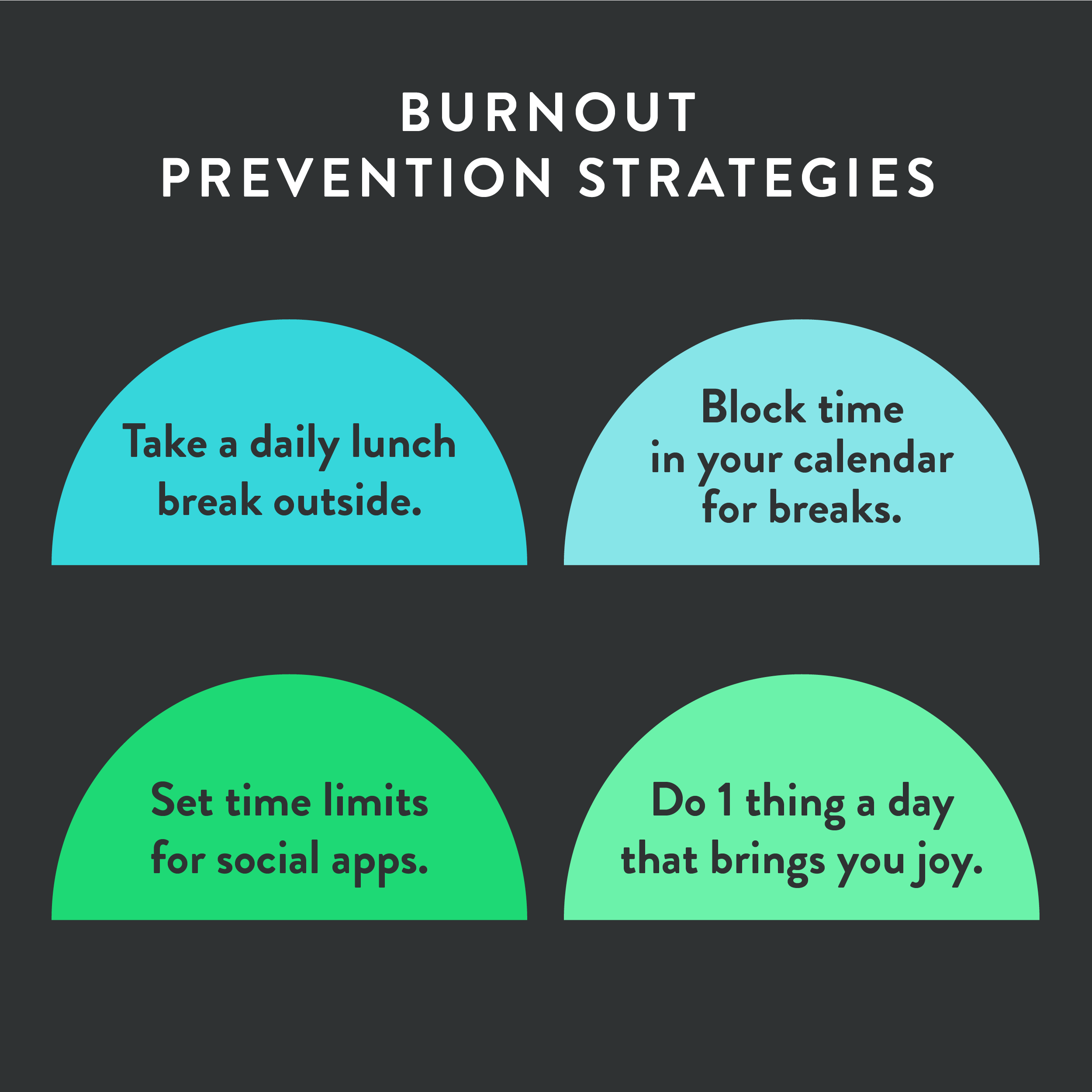 BURNOUT
PREVENTION STRATEGIES

Take a daily lunch break outside.

Block time in your calendar for breaks.

Set time limits for social apps.

Do 1 thing a day that brings you joy.